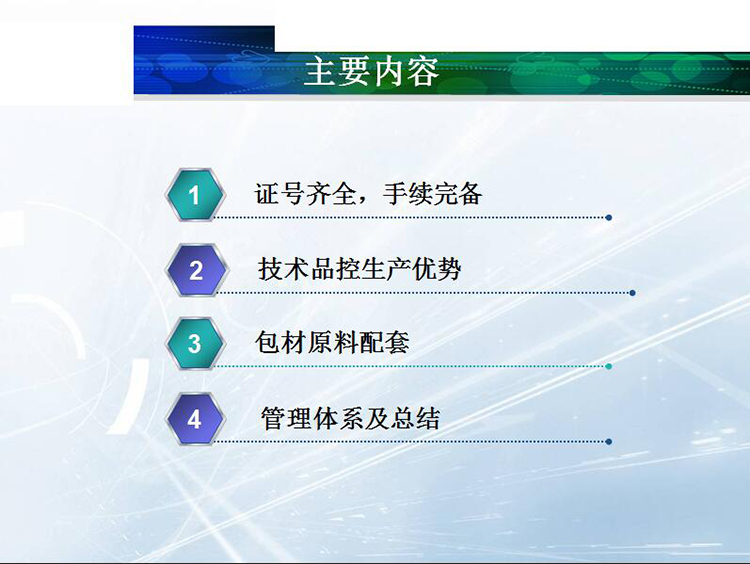 主要内容

1 证号齐全，手续完备

2 技术品控生产优势

3 包材原料配套

4 管理体系及总结